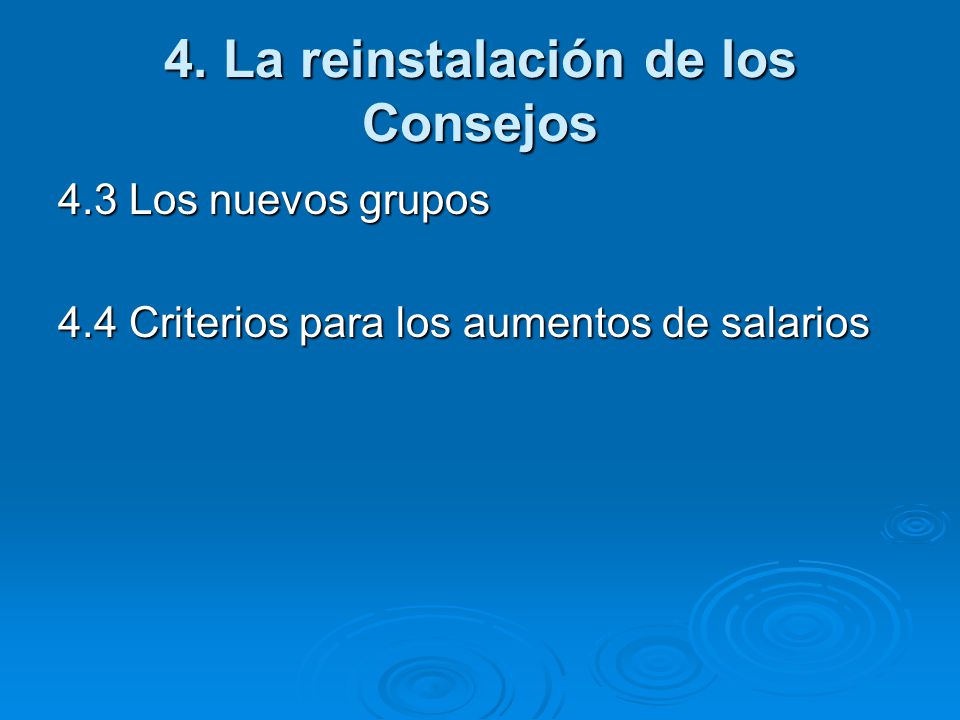 4. La reinstalación de los Consejos

4.3 Los nuevos grupos

4.4 Criterios para los aumentos de salarios